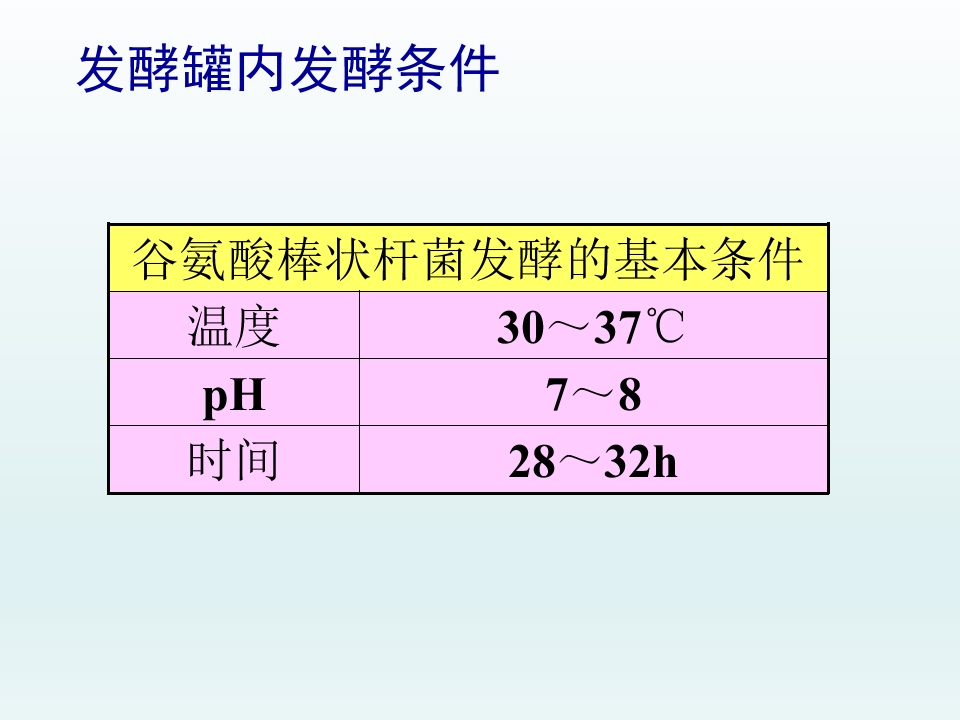 发酵罐内发酵条件

| 谷氨酸棒状杆菌发酵的基本条件 | |
|---|---|
| 温度 | 30～37℃ |
| pH | 7～8 |
| 时间 | 28～32h |